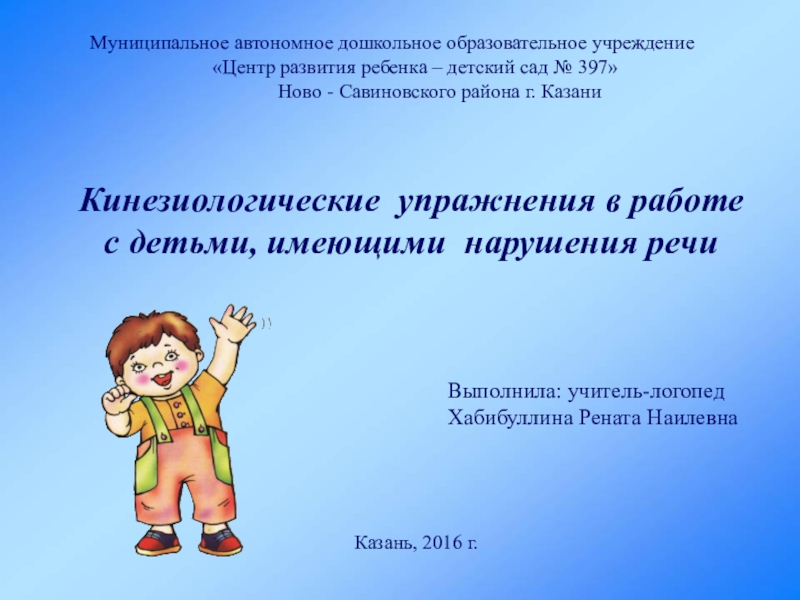 Муниципальное автономное дошкольное образовательное учреждение
«Центр развития ребенка – детский сад № 397»
Ново - Савиновского района г. Казани

Кинезиологические упражнения в работе с детьми, имеющими нарушения речи

Выполнила: учитель-логопед
Хабибуллина Рената Наилевна

Казань, 2016 г.